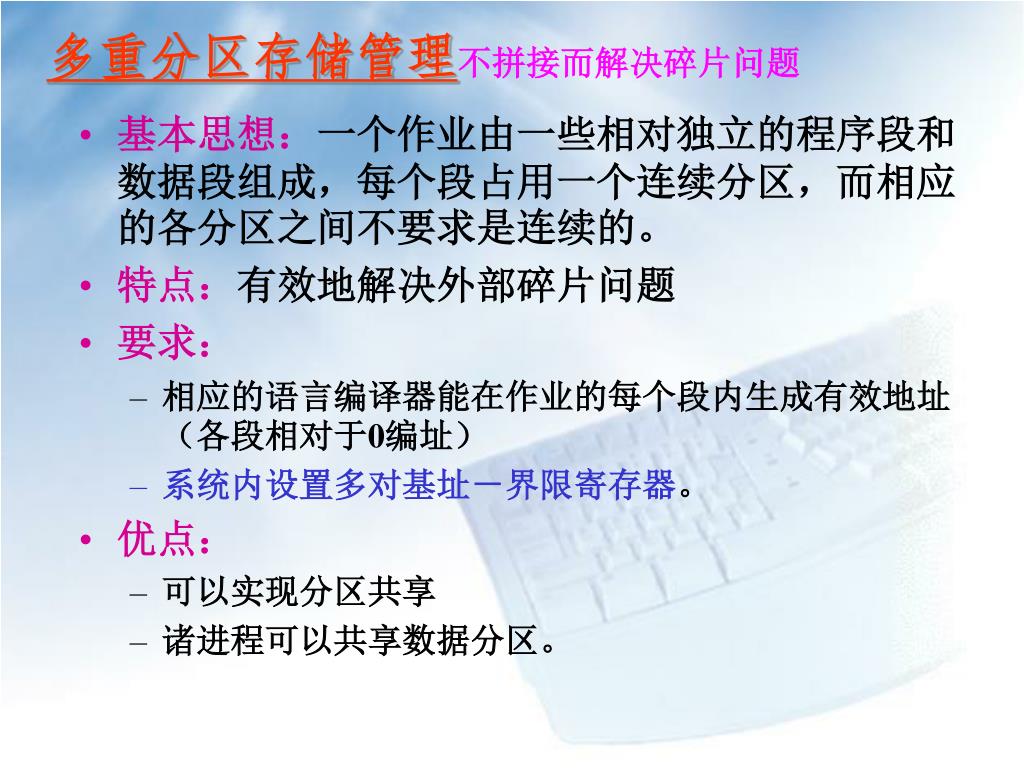 多重分区存储管理不拼接而解决碎片问题

• 基本思想：一个作业由一些相对独立的程序段和数据段组成，每个段占用一个连续分区，而相应的各分区之间不要求是连续的。
• 特点：有效地解决外部碎片问题
• 要求：
– 相应的语言编译器能在作业的每个段内生成有效地址（各段相对于0编址）
– 系统内设置多对基址－界限寄存器。
• 优点：
– 可以实现分区共享
– 诸进程可以共享数据分区。